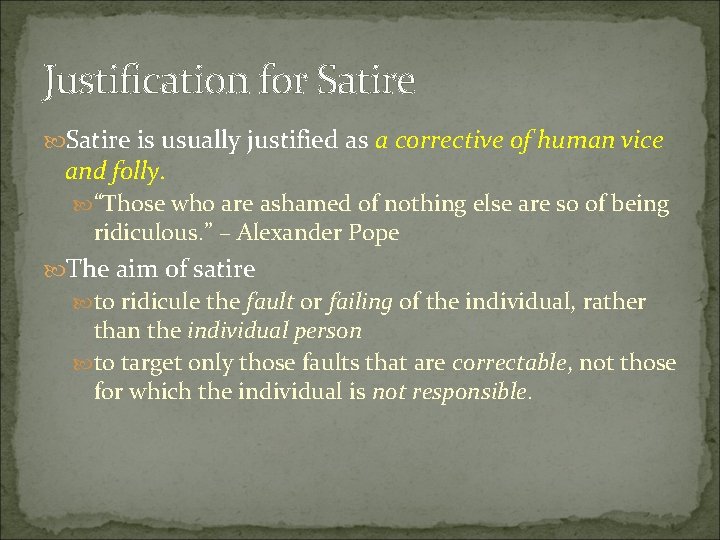 Justification for Satire

Satire is usually justified as a corrective of human vice and folly.

“Those who are ashamed of nothing else are so of being ridiculous.” – Alexander Pope

The aim of satire

to ridicule the fault or failing of the individual, rather than the individual person

to target only those faults that are correctable, not those for which the individual is not responsible.